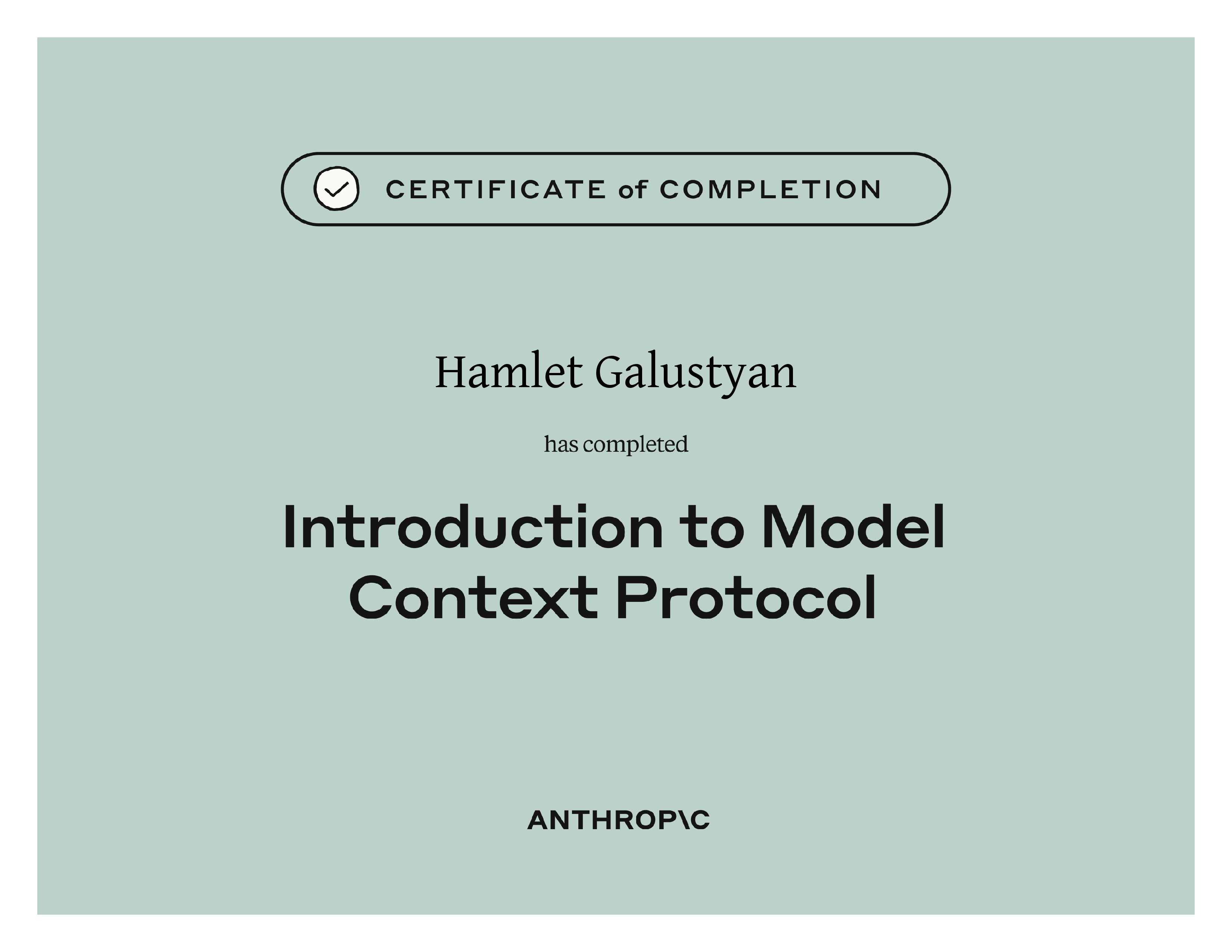 CERTIFICATE of COMPLETION

Hamlet Galustyan

has completed

Introduction to Model Context Protocol

ANTHROP\C